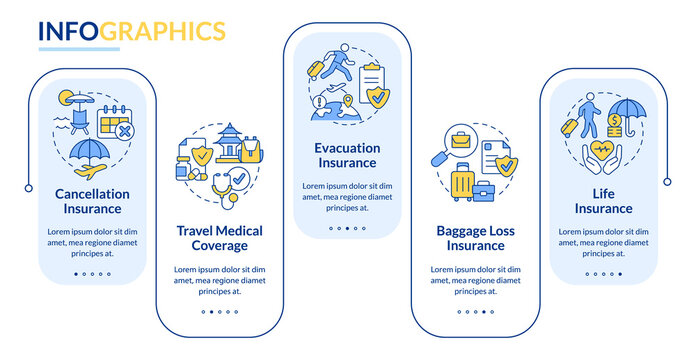 INFOGRAPHICS

Cancellation Insurance

Lorem ipsum dolor sit dim amet, mea regione diamet principes at.

Travel Medical Coverage

Lorem ipsum dolor sit dim amet, mea regione diamet principes at.

Evacuation Insurance

Lorem ipsum dolor sit dim amet, mea regione diamet principes at.

Baggage Loss Insurance

Lorem ipsum dolor sit dim amet, mea regione diamet principes at.

Life Insurance

Lorem ipsum dolor sit dim amet, mea regione diamet principes at.